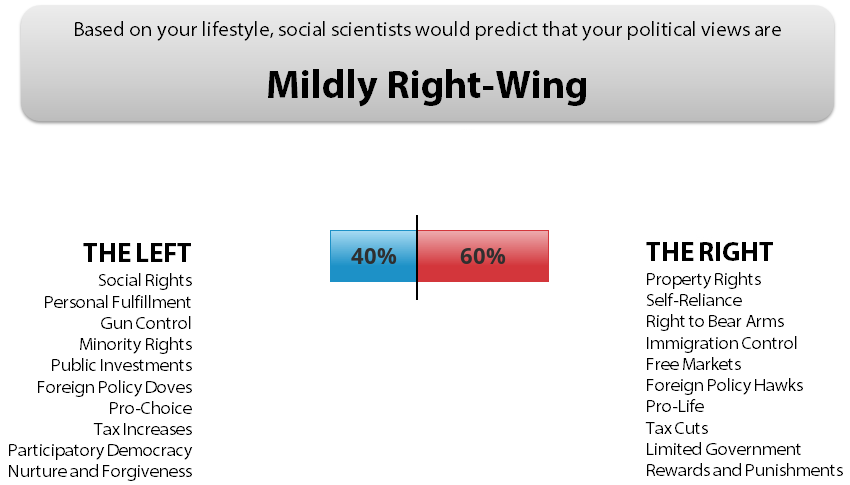 Based on your lifestyle, social scientists would predict that your political views are

Mildly Right-Wing

THE LEFT
Social Rights
Personal Fulfillment
Gun Control
Minority Rights
Public Investments
Foreign Policy Doves
Pro-Choice
Tax Increases
Participatory Democracy
Nurture and Forgiveness

40%

60%

THE RIGHT
Property Rights
Self-Reliance
Right to Bear Arms
Immigration Control
Free Markets
Foreign Policy Hawks
Pro-Life
Tax Cuts
Limited Government
Rewards and Punishments